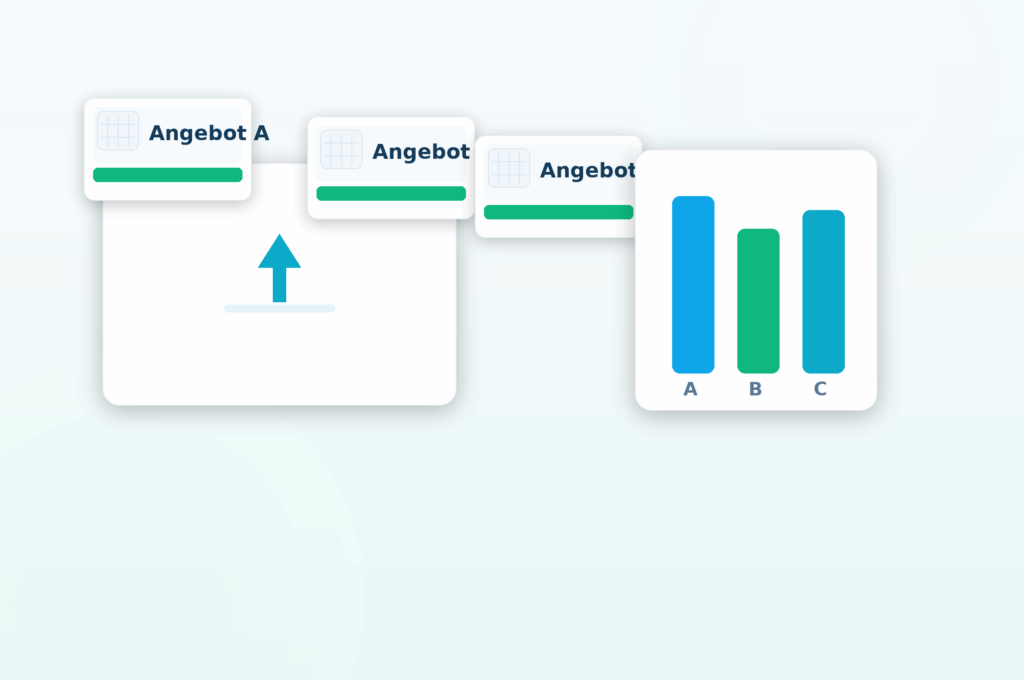 Angebot A

Angebot

Angebot

A B C